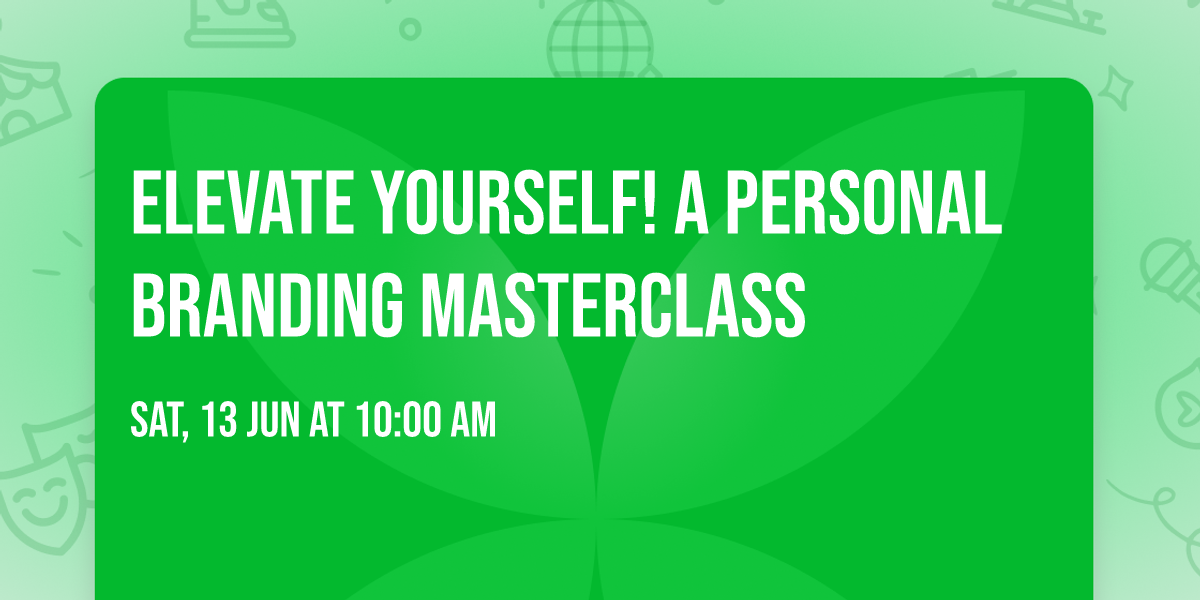 ELEVATE YOURSELF! A PERSONAL BRANDING MASTERCLASS

SAT, 13 JUN AT 10:00 AM